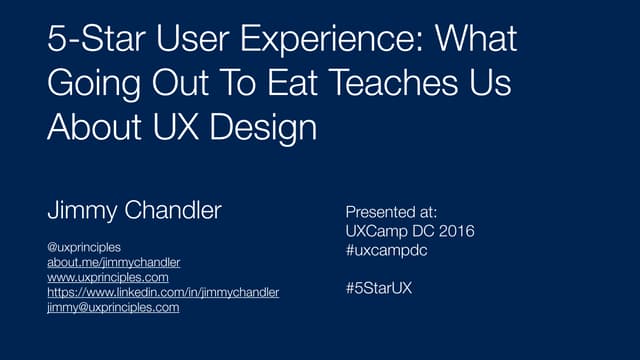 5-Star User Experience: What Going Out To Eat Teaches Us About UX Design

Jimmy Chandler

@uxprinciples
about.me/jimmychandler
www.uxprinciples.com
https://www.linkedin.com/in/jimmychandler
jimmy@uxprinciples.com

Presented at:
UXCamp DC 2016
#uxcampdc

#5StarUX